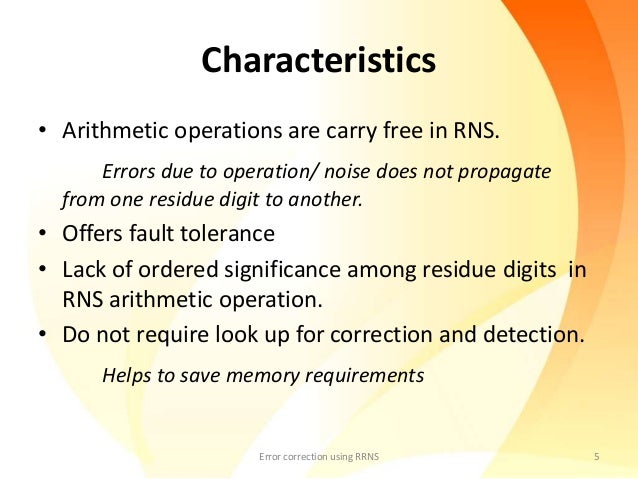 Characteristics

• Arithmetic operations are carry free in RNS.

Errors due to operation/ noise does not propagate from one residue digit to another.

• Offers fault tolerance

• Lack of ordered significance among residue digits in RNS arithmetic operation.

• Do not require look up for correction and detection.

Helps to save memory requirements

Error correction using RRNS

5